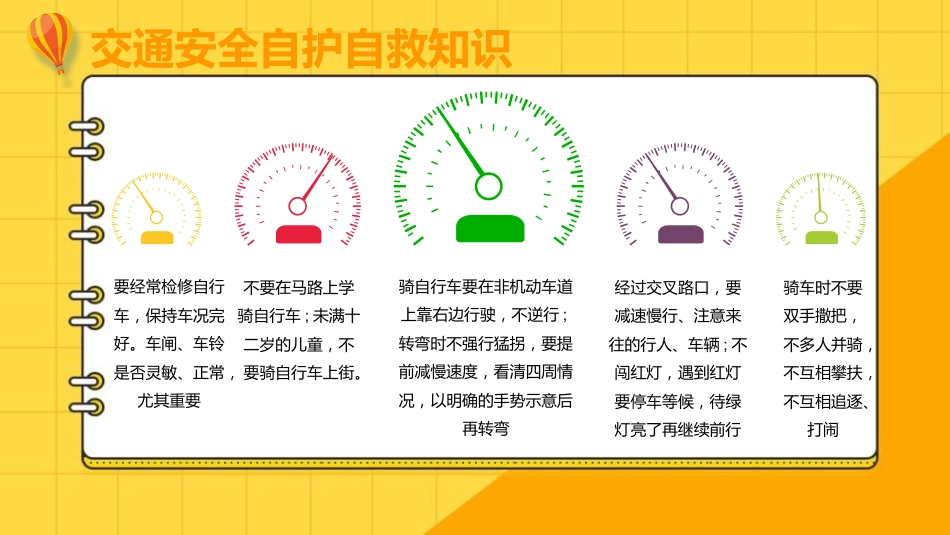 交通安全自护自救知识

要经常检修自行车，保持车况完好。车闸、车铃是否灵敏、正常，尤其重要

不要在马路上学骑自行车；未满十二岁的儿童，不要骑自行车上街。

骑自行车要在非机动车道上靠右边行驶，不逆行；转弯时不强行猛拐，要提前减慢速度，看清四周情况，以明确的手势示意后再转弯

经过交叉路口，要减速慢行、注意来往的行人、车辆；不闯红灯，遇到红灯要停车等候，待绿灯亮了再继续前行

骑车时不要双手撒把，不多人并骑，不互相攀扶，不互相追逐、打闹